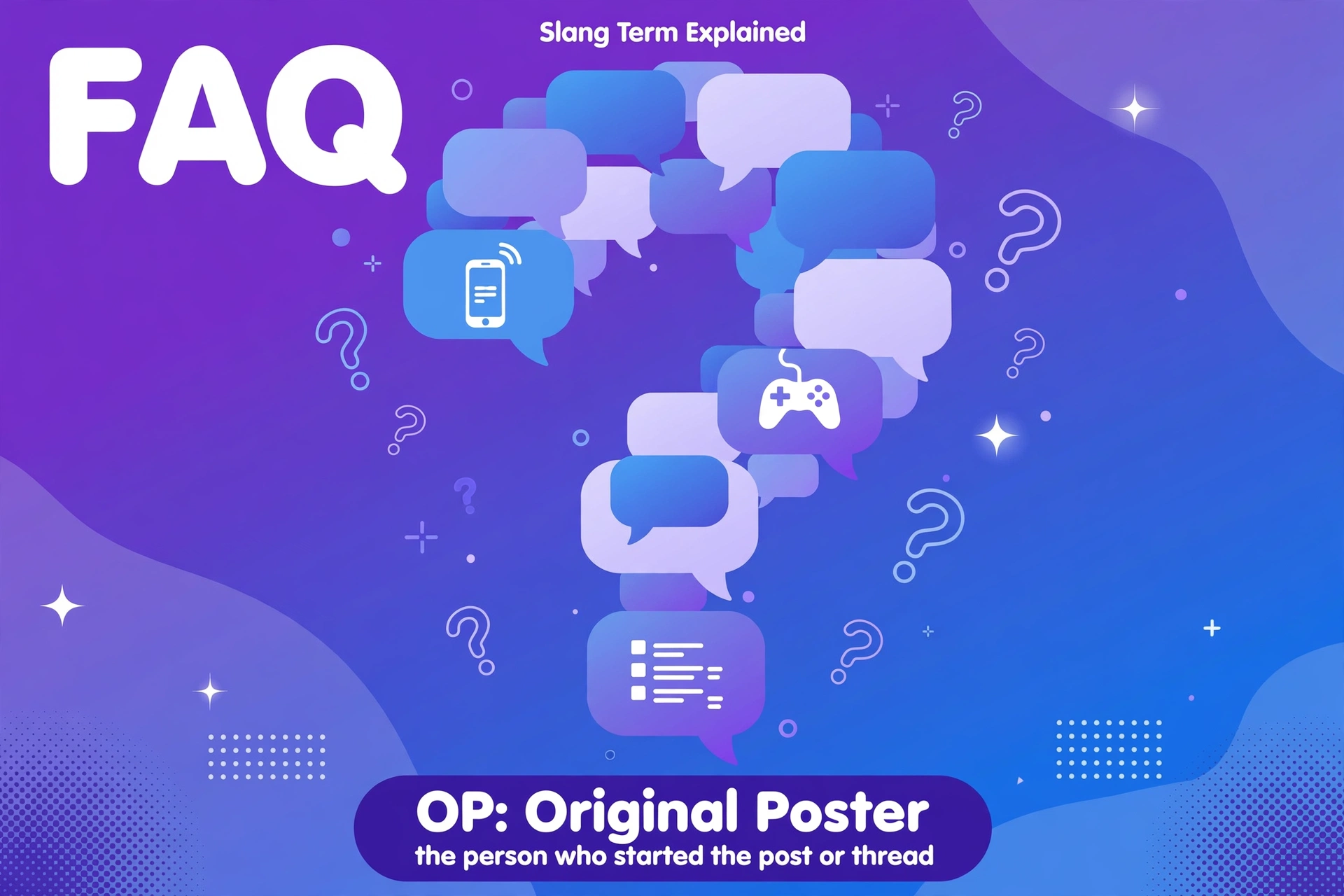 Slang Term Explained

FAQ

OP: Original Poster

the person who started the post or thread